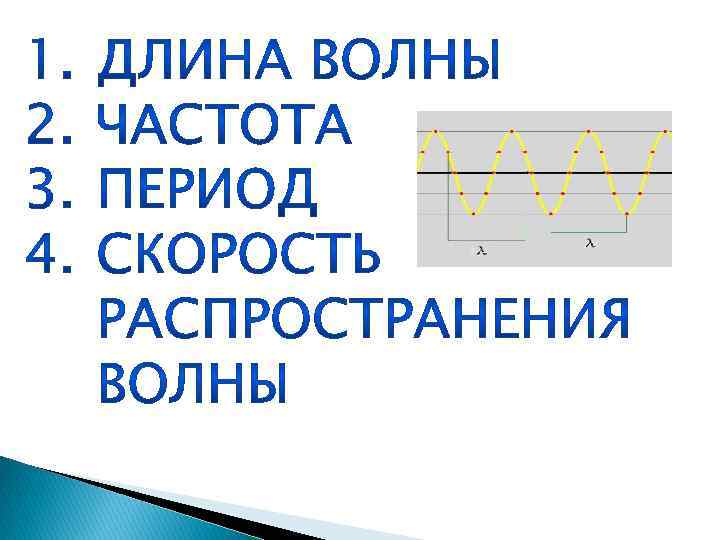 1. ДЛИНА ВОЛНЫ
2. ЧАСТОТА
3. ПЕРИОД
4. СКОРОСТЬ РАСПРОСТРАНЕНИЯ ВОЛНЫ

$\lambda$ $\lambda$